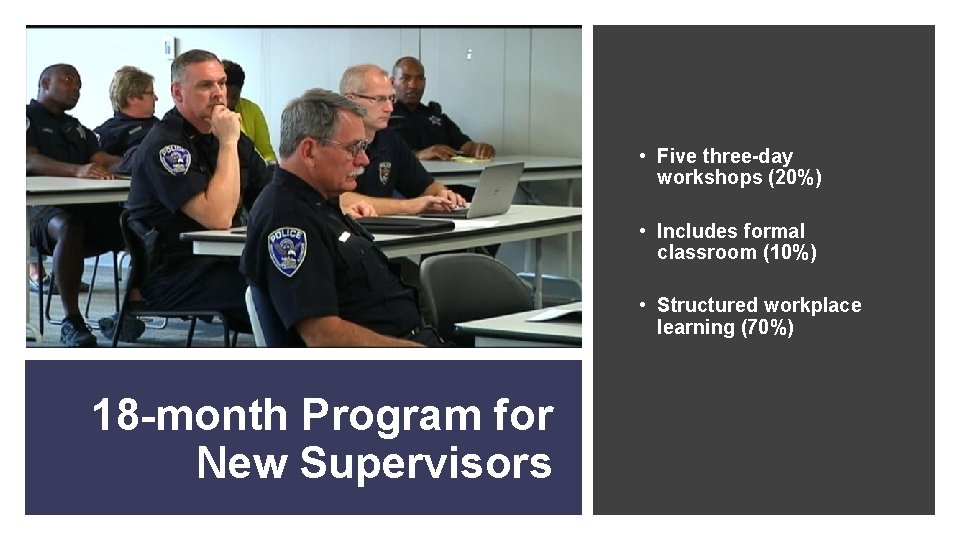 POLICE

POLICE

18-month Program for New Supervisors

• Five three-day workshops (20%)

• Includes formal classroom (10%)

• Structured workplace learning (70%)